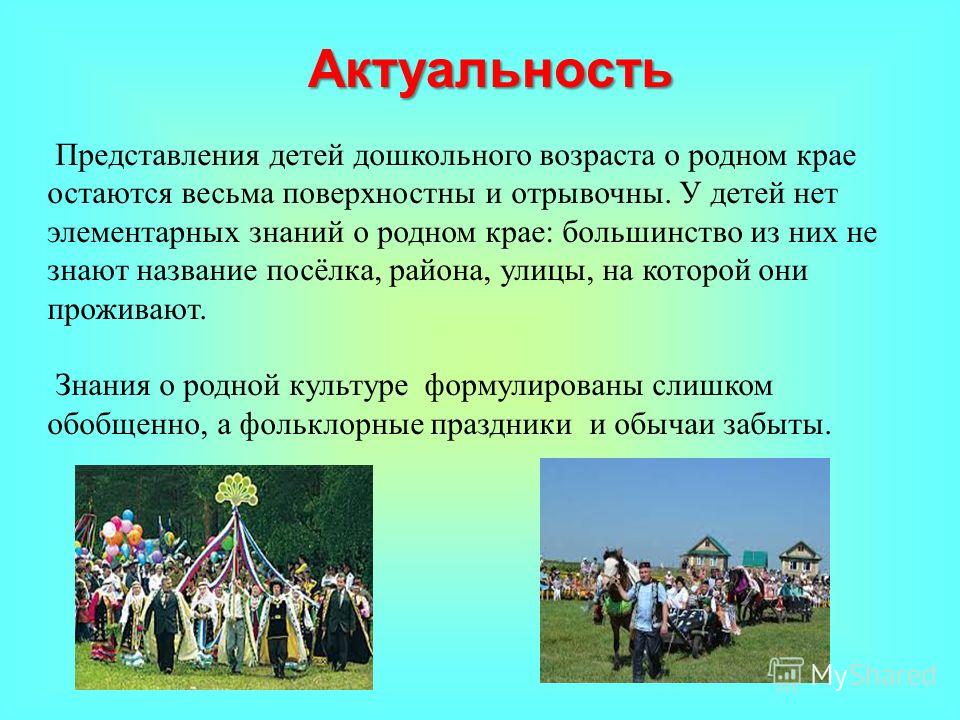 Актуальность

Представления детей дошкольного возраста о родном крае остаются весьма поверхностны и отрывочны. У детей нет элементарных знаний о родном крае: большинство из них не знают название посёлка, района, улицы, на которой они проживают.

Знания о родной культуре формулированы слишком обобщенно, а фольклорные праздники и обычаи забыты.

MyShared